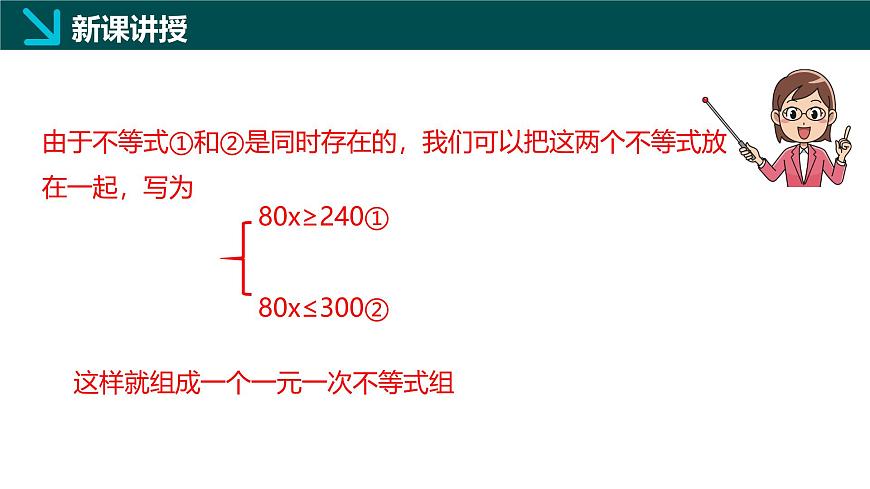 新课讲授

由于不等式①和②是同时存在的，我们可以把这两个不等式放在一起，写为

$\begin{cases} 80x \geq 240 ① \\ 80x \leq 300 ② \end{cases}$

这样就组成一个一元一次不等式组